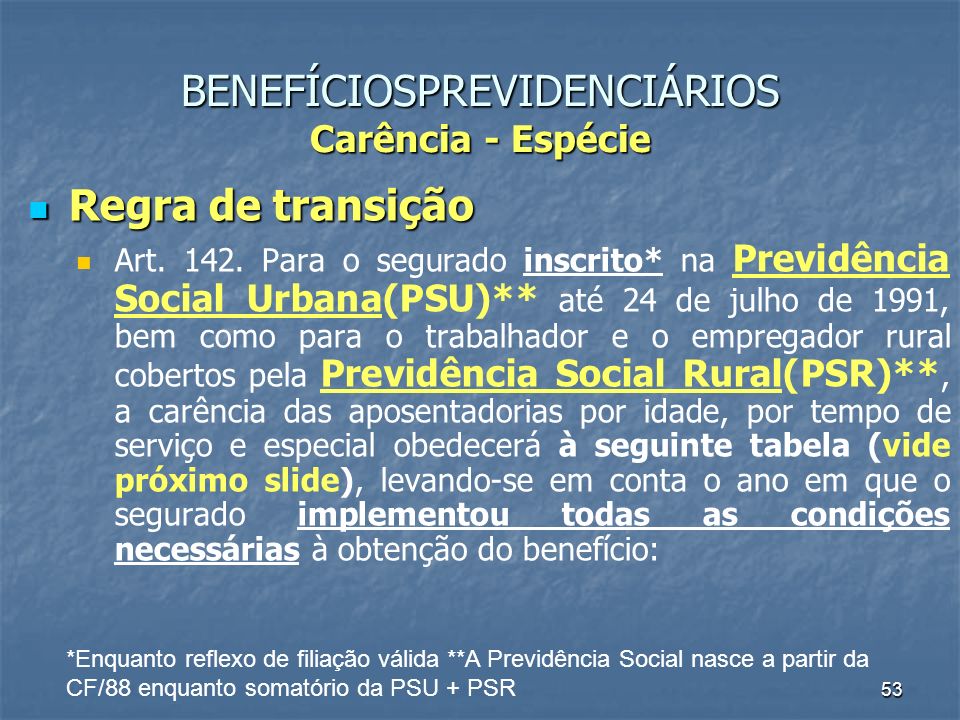 BENEFÍCIOSPREVIDENCIÁRIOS
Carência - Espécie

Regra de transição

Art. 142. Para o segurado inscrito* na Previdência Social Urbana(PSU)** até 24 de julho de 1991, bem como para o trabalhador e o empregador rural cobertos pela Previdência Social Rural(PSR)**, a carência das aposentadorias por idade, por tempo de serviço e especial obedecerá à seguinte tabela (vide próximo slide), levando-se em conta o ano em que o segurado implementou todas as condições necessárias à obtenção do benefício:

*Enquanto reflexo de filiação válida **A Previdência Social nasce a partir da CF/88 enquanto somatório da PSU + PSR

53